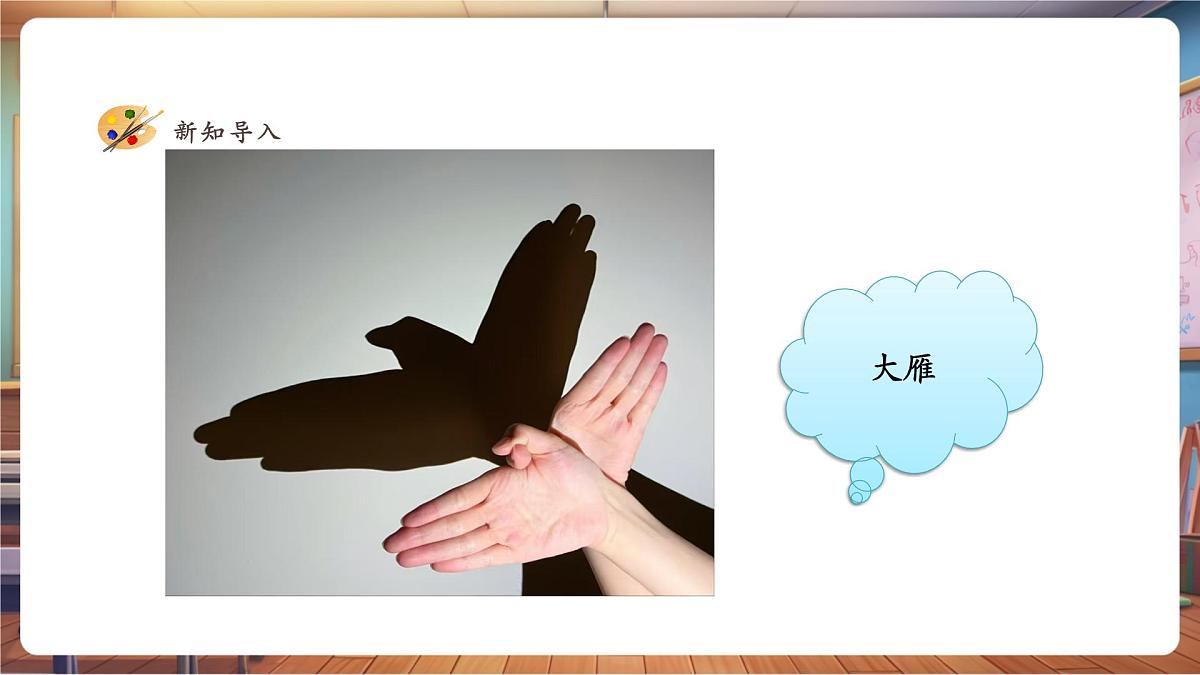 新知导入

大雁